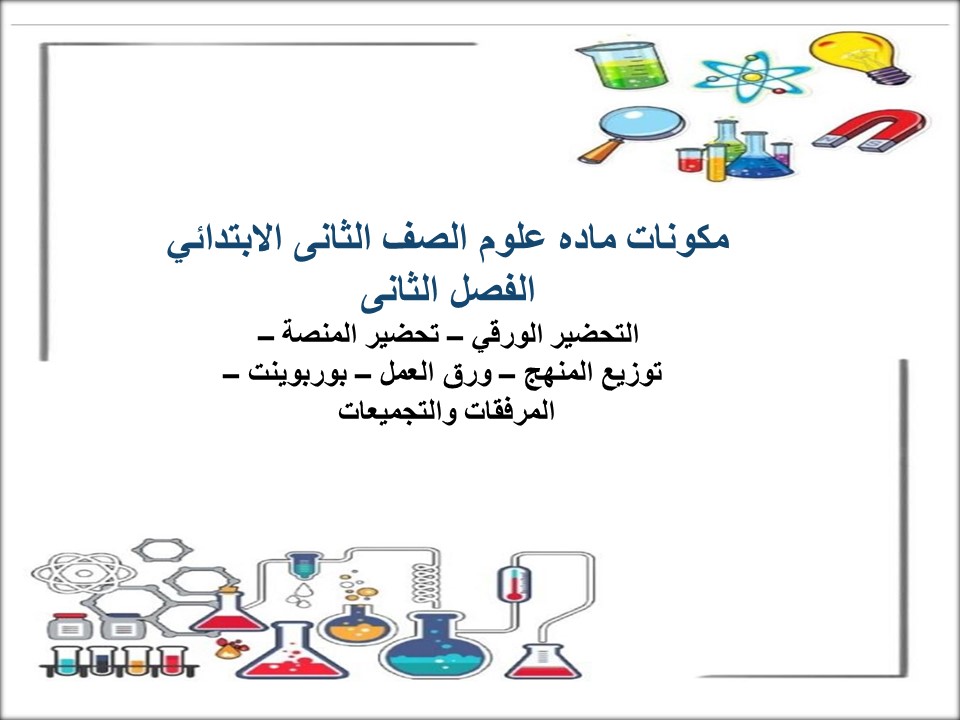 مكونات ماده علوم الصف الثانى الابتدائي
الفصل الثانى
التحضير الورقي – تحضير المنصة –
توزيع المنهج – ورق العمل – بوربوينت –
المرفقات والتجميعات